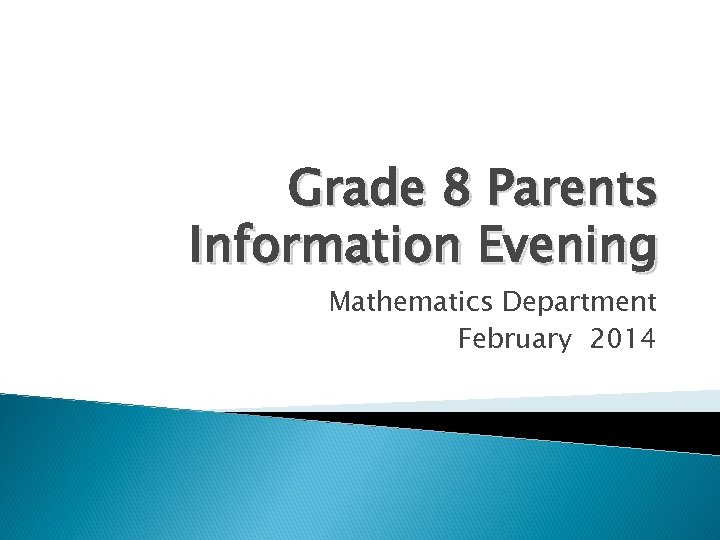 Grade 8 Parents Information Evening

Mathematics Department
February 2014